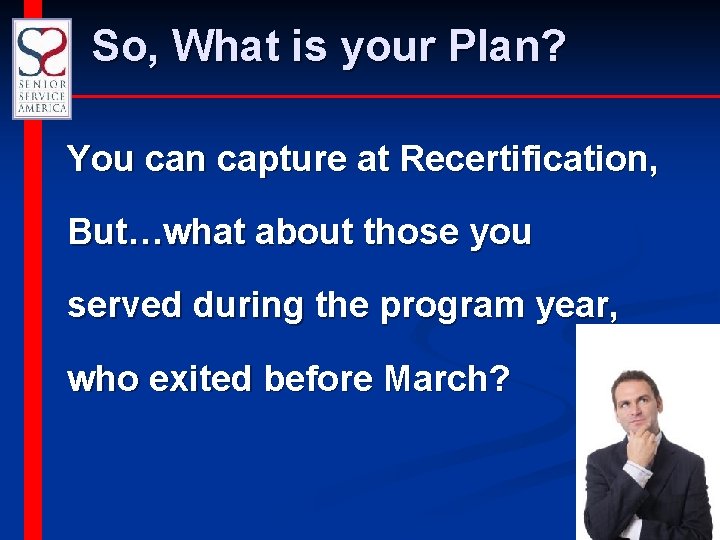 SENIOR SERVICE AMERICA

So, What is your Plan?

You can capture at Recertification,

But…what about those you

served during the program year,

who exited before March?